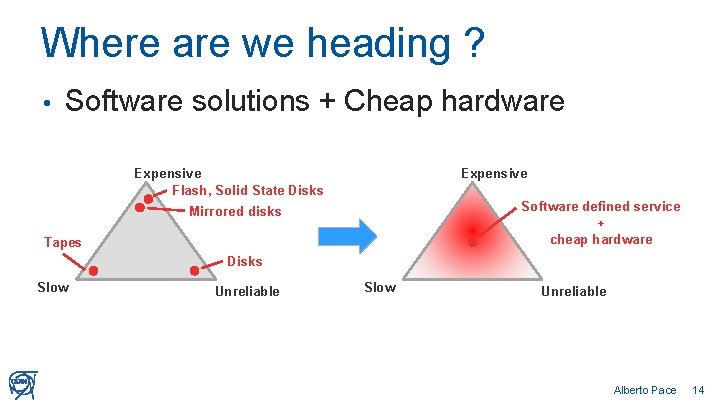 Where are we heading ?

• Software solutions + Cheap hardware

Expensive

Flash, Solid State Disks

Mirrored disks

Tapes

Disks

Slow

Unreliable

Expensive

Software defined service + cheap hardware

Slow

Unreliable

CERN

Alberto Pace 14